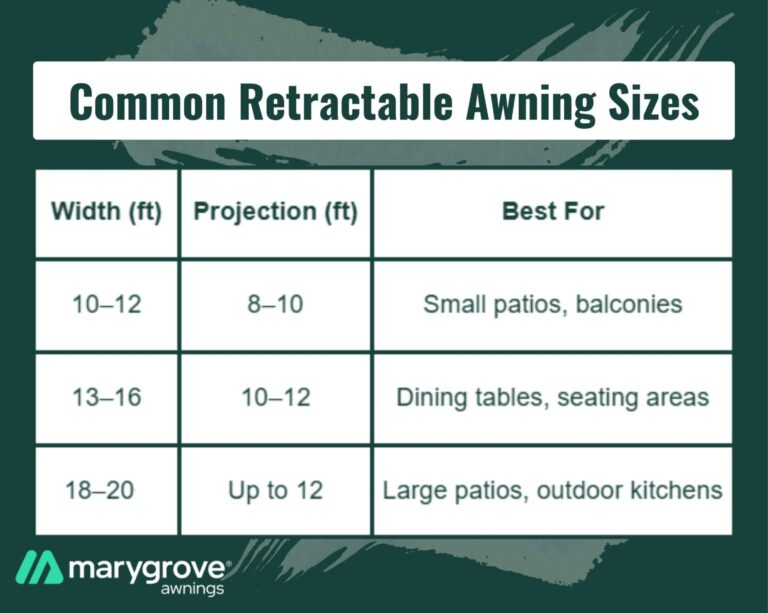 Common Retractable Awning Sizes

| Width (ft) | Projection (ft) | Best For |
|---|---|---|
| 10–12 | 8–10 | Small patios, balconies |
| 13–16 | 10–12 | Dining tables, seating areas |
| 18–20 | Up to 12 | Large patios, outdoor kitchens |

marygrove® awnings